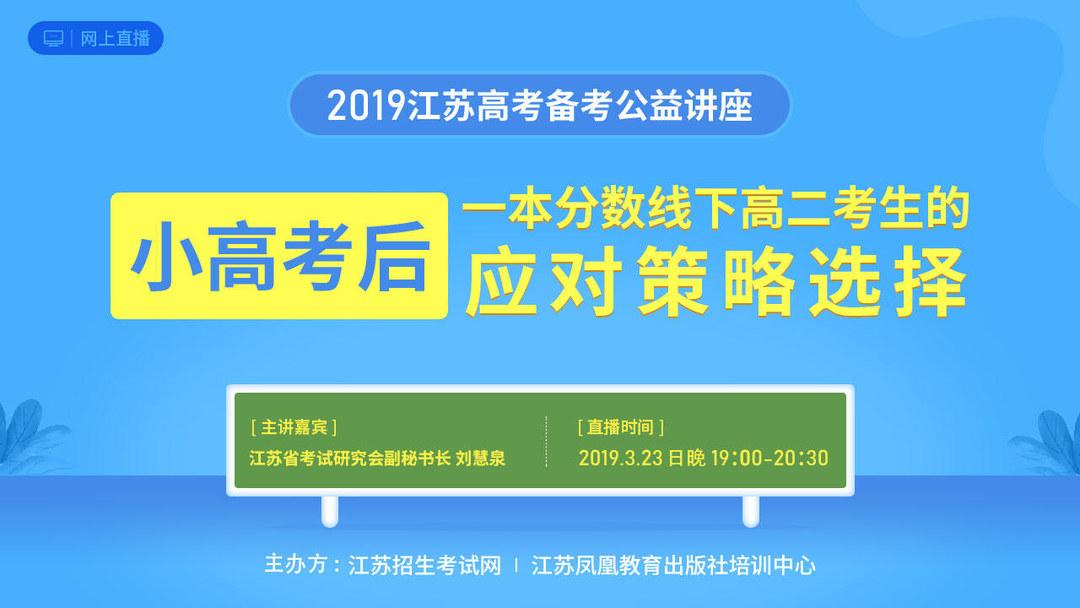 网上直播

2019江苏高考备考公益讲座

小高考后

一本分数线下高二考生的
应对策略选择

[ 主讲嘉宾 ]
江苏省考试研究会副秘书长 刘慧泉

[ 直播时间 ]
2019.3.23 日晚 19:00-20:30

主办方：江苏招生考试网 | 江苏凤凰教育出版社培训中心